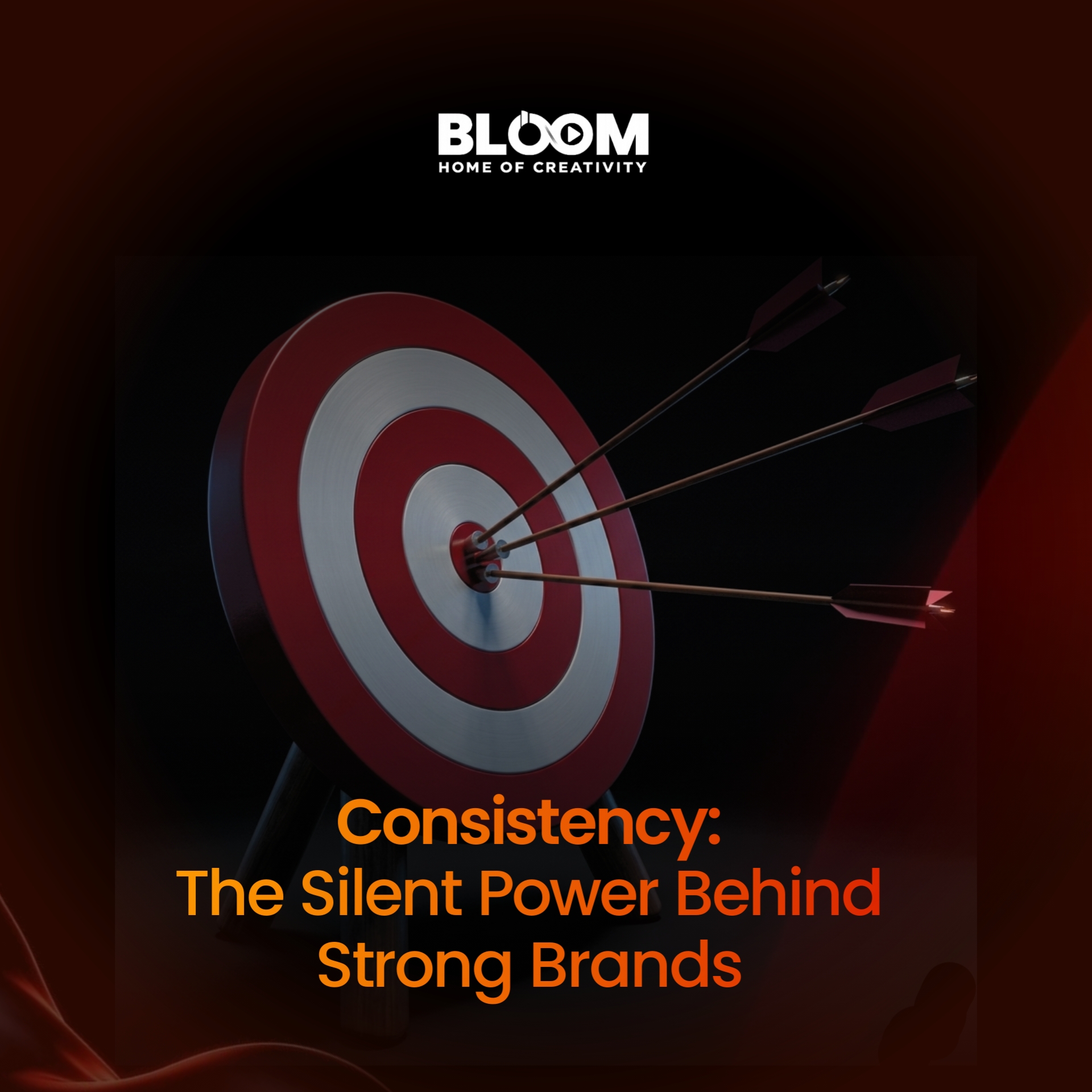 BLOOM
HOME OF CREATIVITY

Consistency:
The Silent Power Behind Strong Brands